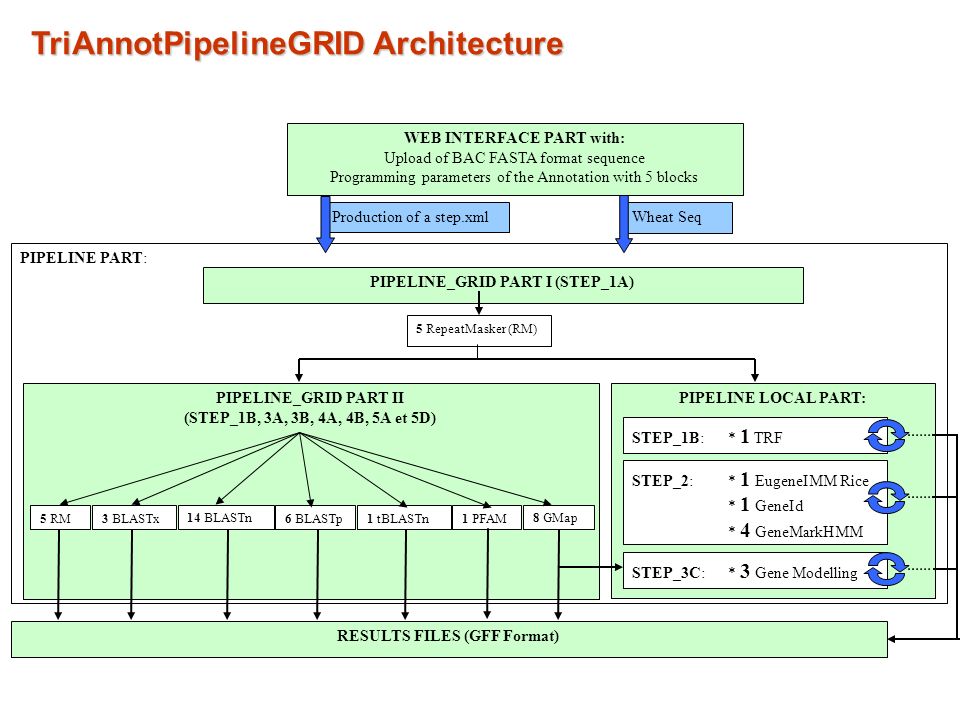 TriAnnotPipelineGRID Architecture

WEB INTERFACE PART with:
Upload of BAC FASTA format sequence
Programming parameters of the Annotation with 5 blocks

Production of a step.xml

Wheat Seq

PIPELINE PART:

PIPELINE_GRID PART I (STEP_1A)

5 RepeatMasker (RM)

PIPELINE_GRID PART II
(STEP_1B, 3A, 3B, 4A, 4B, 5A et 5D)

5 RM
3 BLASTx
14 BLASTn
6 BLASTp
1 tBLASTn
1 PFAM
8 GMap

PIPELINE LOCAL PART:

STEP_1B: * 1 TRF

STEP_2: * 1 EugeneIMM Rice
* 1 GeneId
* 4 GeneMarkHMM

STEP_3C: * 3 Gene Modelling

RESULTS FILES (GFF Format)